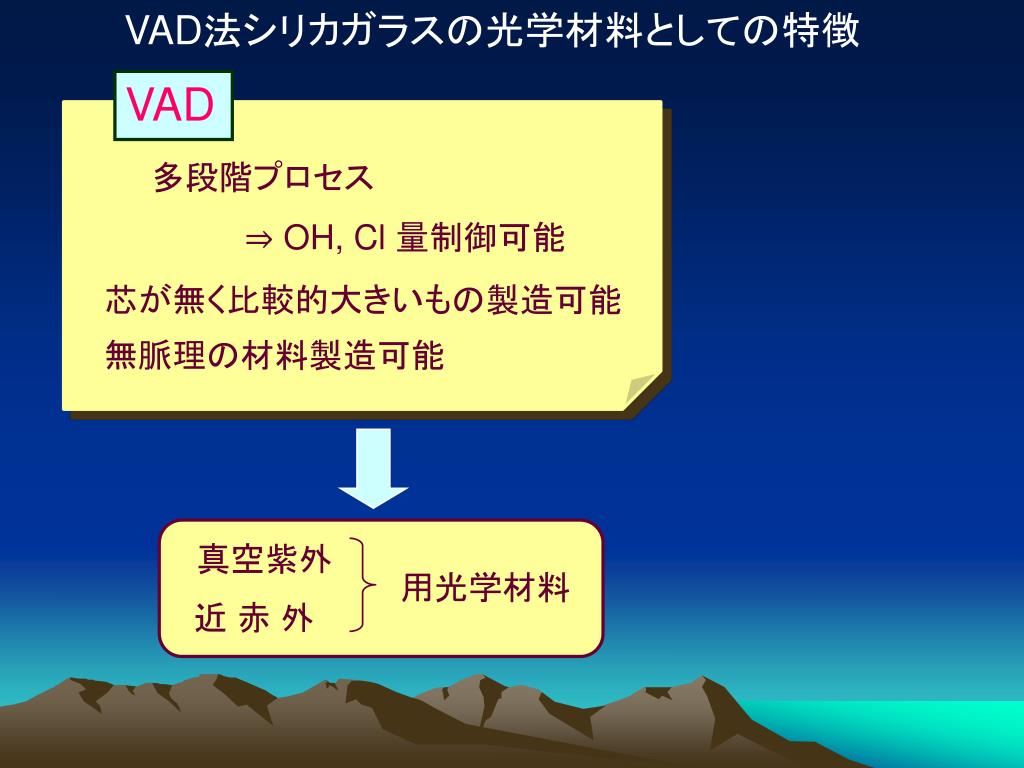 VAD法シリカガラスの光学材料としての特徴

VAD

多段階プロセス

⇒ OH, Cl 量制御可能

芯が無く比較的大きいもの製造可能

無脈理の材料製造可能

真空紫外
近 赤 外

用光学材料